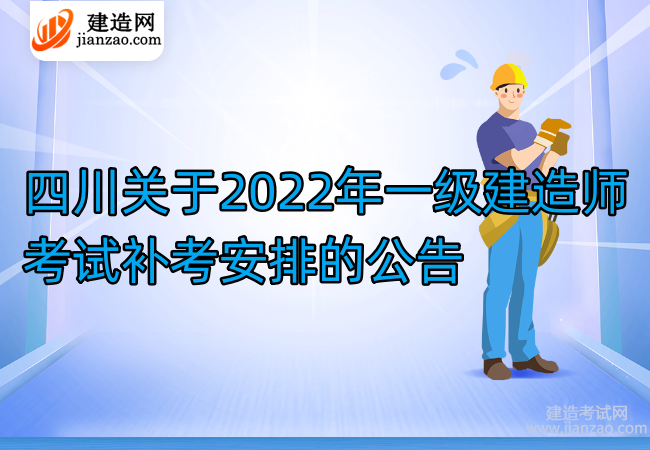 建造网
jianzao.com

四川关于2022年一级建造师考试补考安排的公告

建造考试网
www.jianzao.com